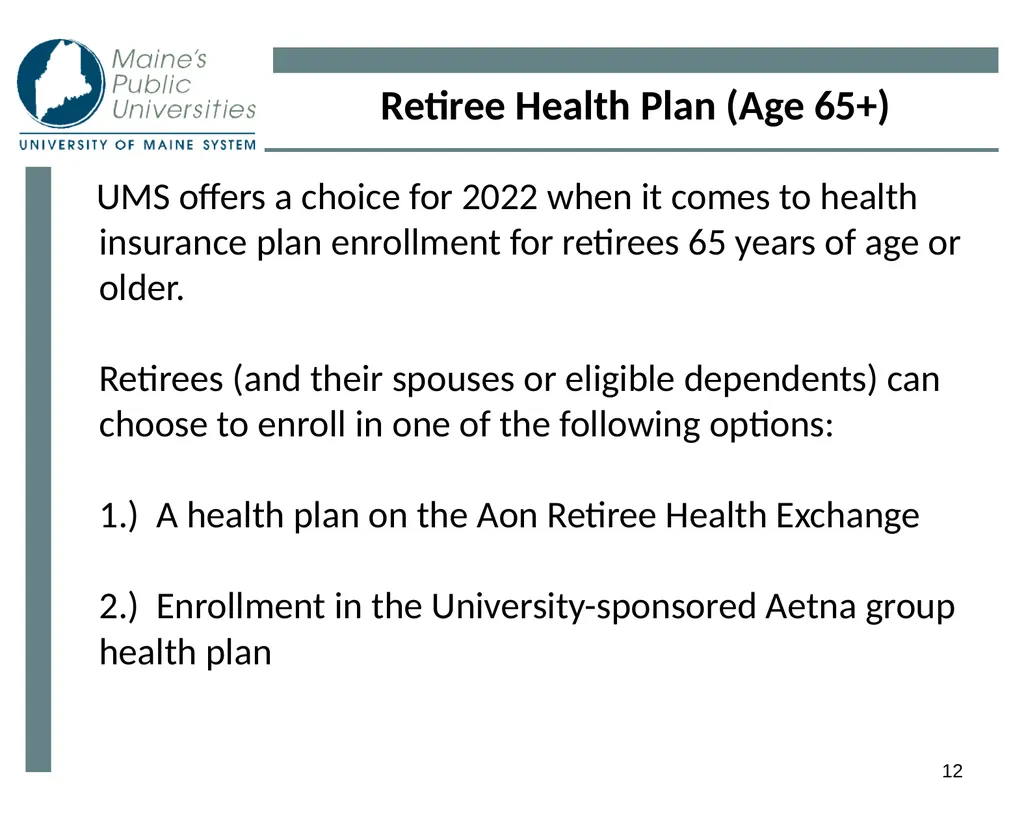 Maine's Public Universities
UNIVERSITY OF MAINE SYSTEM

Retiree Health Plan (Age 65+)

UMS offers a choice for 2022 when it comes to health insurance plan enrollment for retirees 65 years of age or older.

Retirees (and their spouses or eligible dependents) can choose to enroll in one of the following options:

1.) A health plan on the Aon Retiree Health Exchange

2.) Enrollment in the University-sponsored Aetna group health plan

12